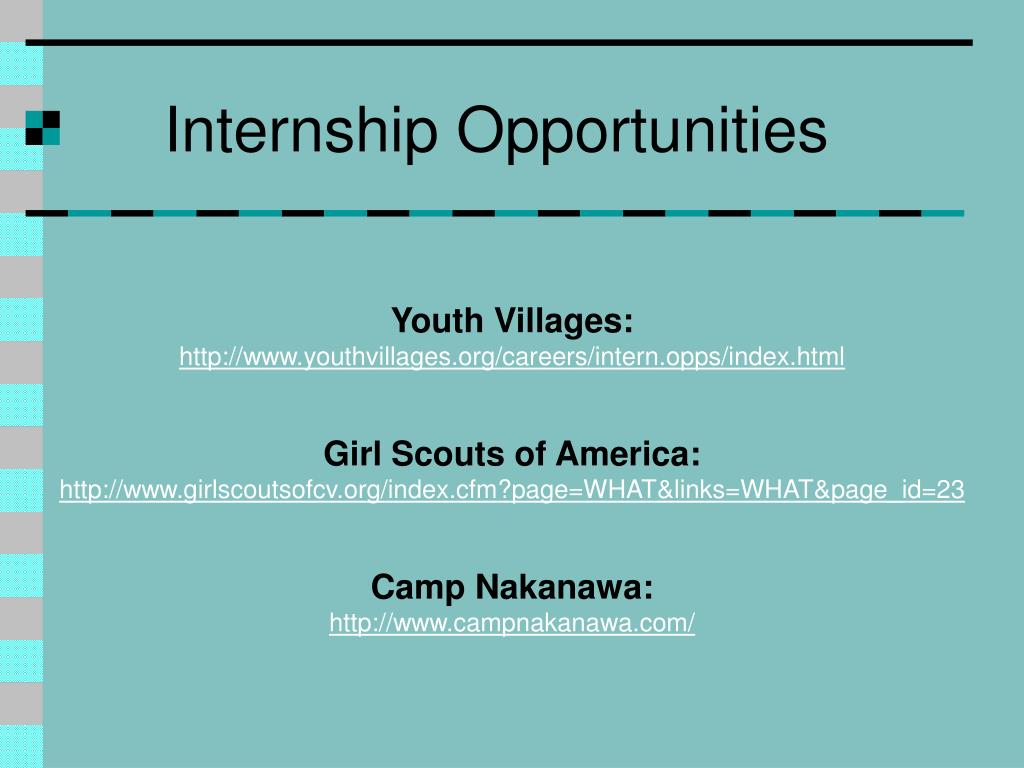 Internship Opportunities

Youth Villages:
http://www.youthvillages.org/careers/intern.opps/index.html

Girl Scouts of America:
http://www.girlscoutsofcv.org/index.cfm?page=WHAT&links=WHAT&page_id=23

Camp Nakanawa:
http://www.campnakanawa.com/